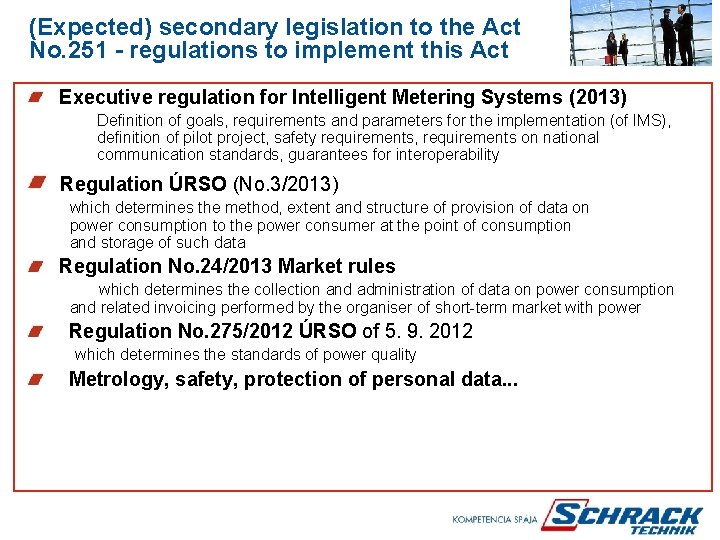 (Expected) secondary legislation to the Act No.251 - regulations to implement this Act

Executive regulation for Intelligent Metering Systems (2013)

Definition of goals, requirements and parameters for the implementation (of IMS), definition of pilot project, safety requirements, requirements on national communication standards, guarantees for interoperability

Regulation ÚRSO (No.3/2013)

which determines the method, extent and structure of provision of data on power consumption to the power consumer at the point of consumption and storage of such data

Regulation No.24/2013 Market rules

which determines the collection and administration of data on power consumption and related invoicing performed by the organiser of short-term market with power

Regulation No.275/2012 ÚRSO of 5. 9. 2012

which determines the standards of power quality

Metrology, safety, protection of personal data...

KOMPETENCIA SPÁJA SCHRACK TECHNIK